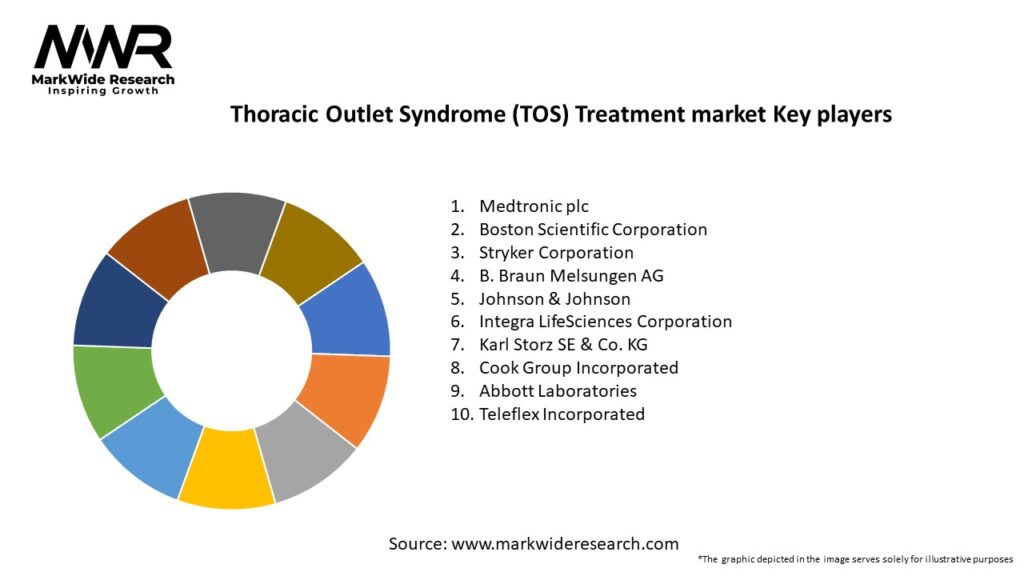 MWR
MarkWide Research
Inspiring Growth

Thoracic Outlet Syndrome (TOS) Treatment market Key players

1. Medtronic plc
2. Boston Scientific Corporation
3. Stryker Corporation
4. B. Braun Melsungen AG
5. Johnson & Johnson
6. Integra LifeSciences Corporation
7. Karl Storz SE & Co. KG
8. Cook Group Incorporated
9. Abbott Laboratories
10. Teleflex Incorporated

Source: www.markwideresearch.com

*The graphic depicted in the image serves solely for illustrative purposes